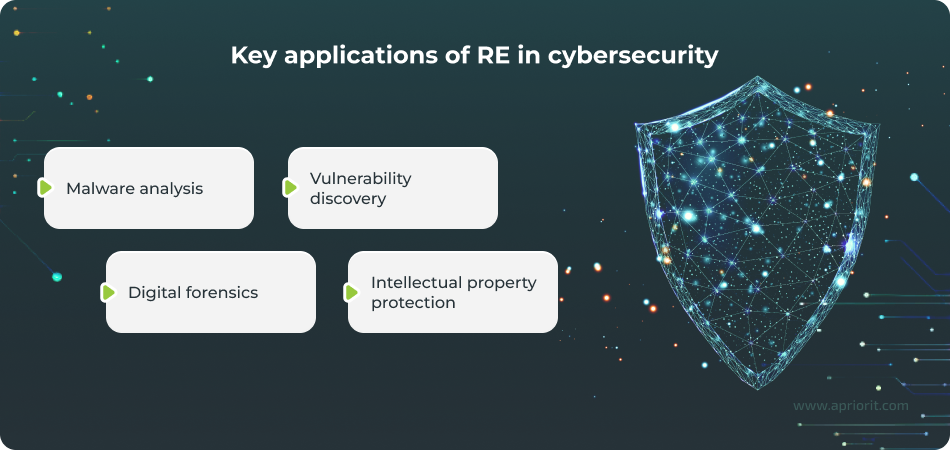 Key applications of RE in cybersecurity

Malware analysis

Vulnerability discovery

Digital forensics

Intellectual property protection

www.apriorit.com